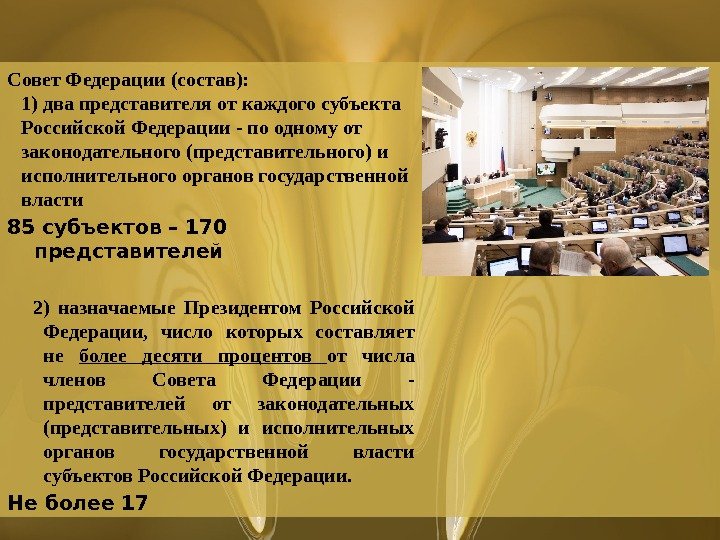 Совет Федерации (состав):

1) два представителя от каждого субъекта Российской Федерации - по одному от законодательного (представительного) и исполнительного органов государственной власти

85 субъектов – 170 представителей

2) назначаемые Президентом Российской Федерации, число которых составляет не более десяти процентов от числа членов Совета Федерации - представителей от законодательных (представительных) и исполнительных органов государственной власти субъектов Российской Федерации.

Не более 17